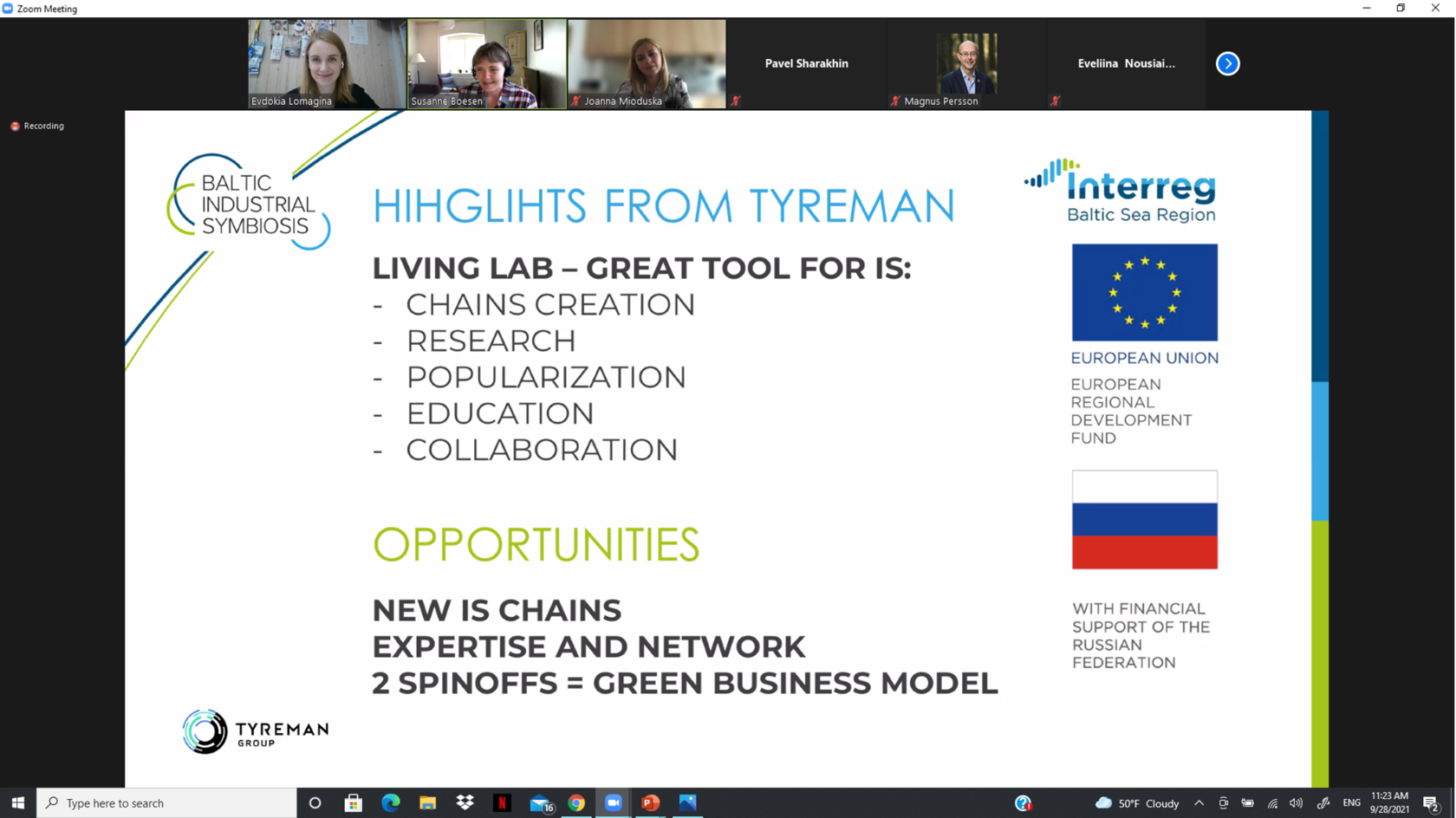 Zoom Meeting

Evdokia Lomagina
Susanne Boesen
Joanna Mioduska
Pavel Sharakhin
Magnus Persson
Eveliina Nousiai...

Recording

BALTIC INDUSTRIAL SYMBIOSIS

HIHGLIHTS FROM TYREMAN

LIVING LAB – GREAT TOOL FOR IS:
- CHAINS CREATION
- RESEARCH
- POPULARIZATION
- EDUCATION
- COLLABORATION

OPPORTUNITIES

NEW IS CHAINS
EXPERTISE AND NETWORK
2 SPINOFFS = GREEN BUSINESS MODEL

TYREMAN GROUP

Interreg
Baltic Sea Region

EUROPEAN UNION

EUROPEAN REGIONAL DEVELOPMENT FUND

WITH FINANCIAL SUPPORT OF THE RUSSIAN FEDERATION

Type here to search

16

50°F Cloudy

ENG

11:23 AM
9/28/2021

2